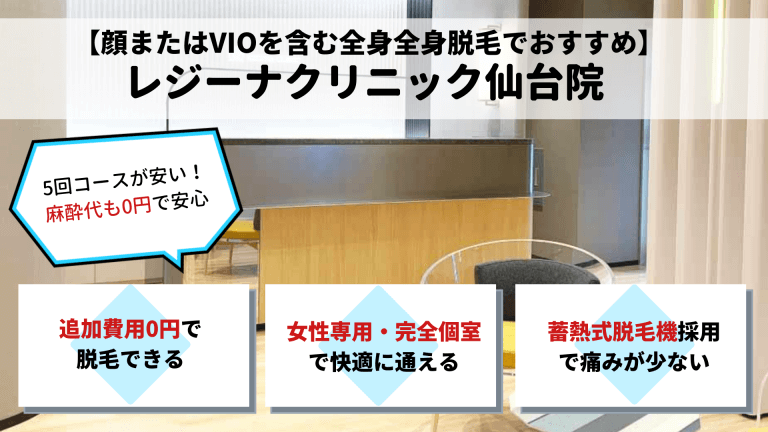 【顔またはVIOを含む全身全身脱毛でおすすめ】
レジーナクリニック仙台院

5回コースが安い！
麻酔代も0円で安心

追加費用0円で
脱毛できる

女性専用・完全個室
で快適に通える

蓄熱式脱毛機採用
で痛みが少ない